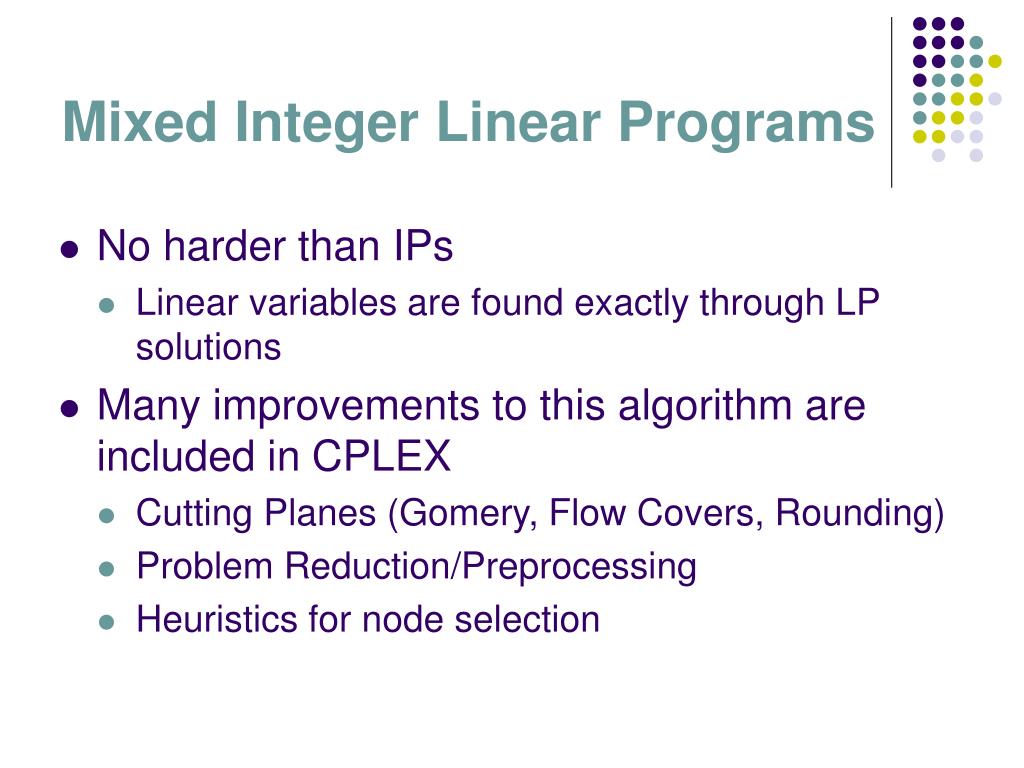 Mixed Integer Linear Programs

- No harder than IPs
  - Linear variables are found exactly through LP solutions
- Many improvements to this algorithm are included in CPLEX
  - Cutting Planes (Gomery, Flow Covers, Rounding)
  - Problem Reduction/Preprocessing
  - Heuristics for node selection